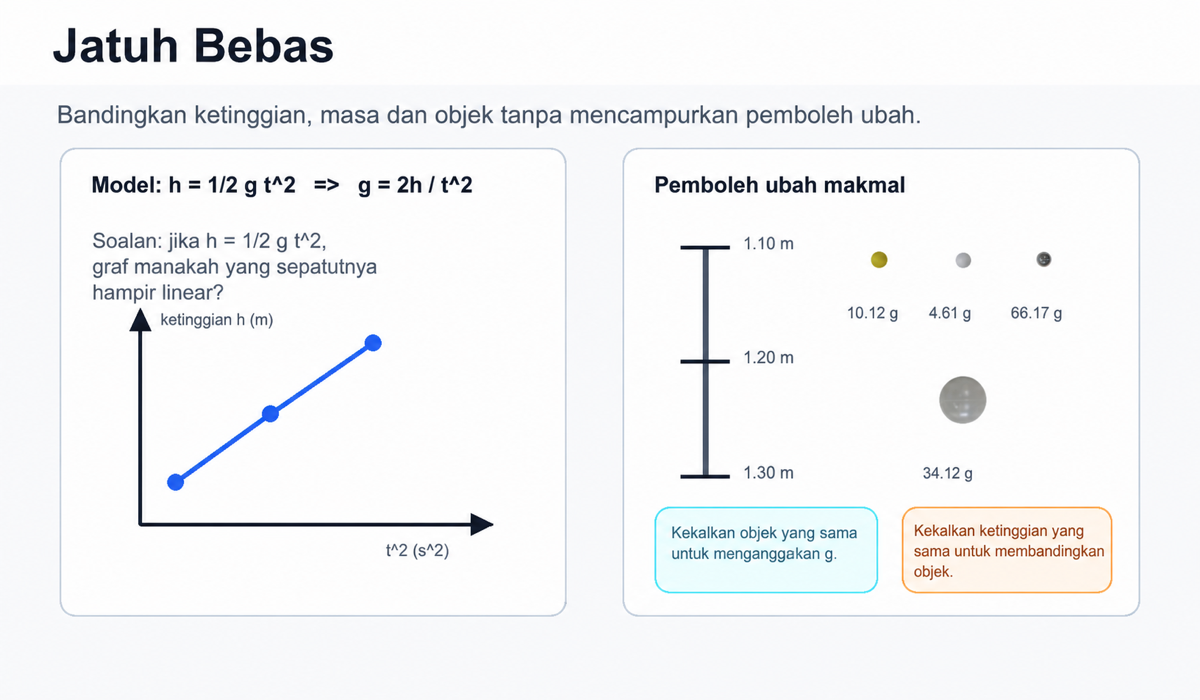 Jatuh Bebas

Bandingkan ketinggian, masa dan objek tanpa mencampurkan pemboleh ubah.

Model: h = 1/2 g t^2 => g = 2h / t^2

Soalan: jika h = 1/2 g t^2, graf manakah yang sepatutnya hampir linear?

ketinggian h (m)

t^2 (s^2)

Pemboleh ubah makmal

1.10 m

1.20 m

1.30 m

10.12 g

4.61 g

66.17 g

34.12 g

Kekalkan objek yang sama untuk menganggakan g.

Kekalkan ketinggian yang sama untuk membandingkan objek.